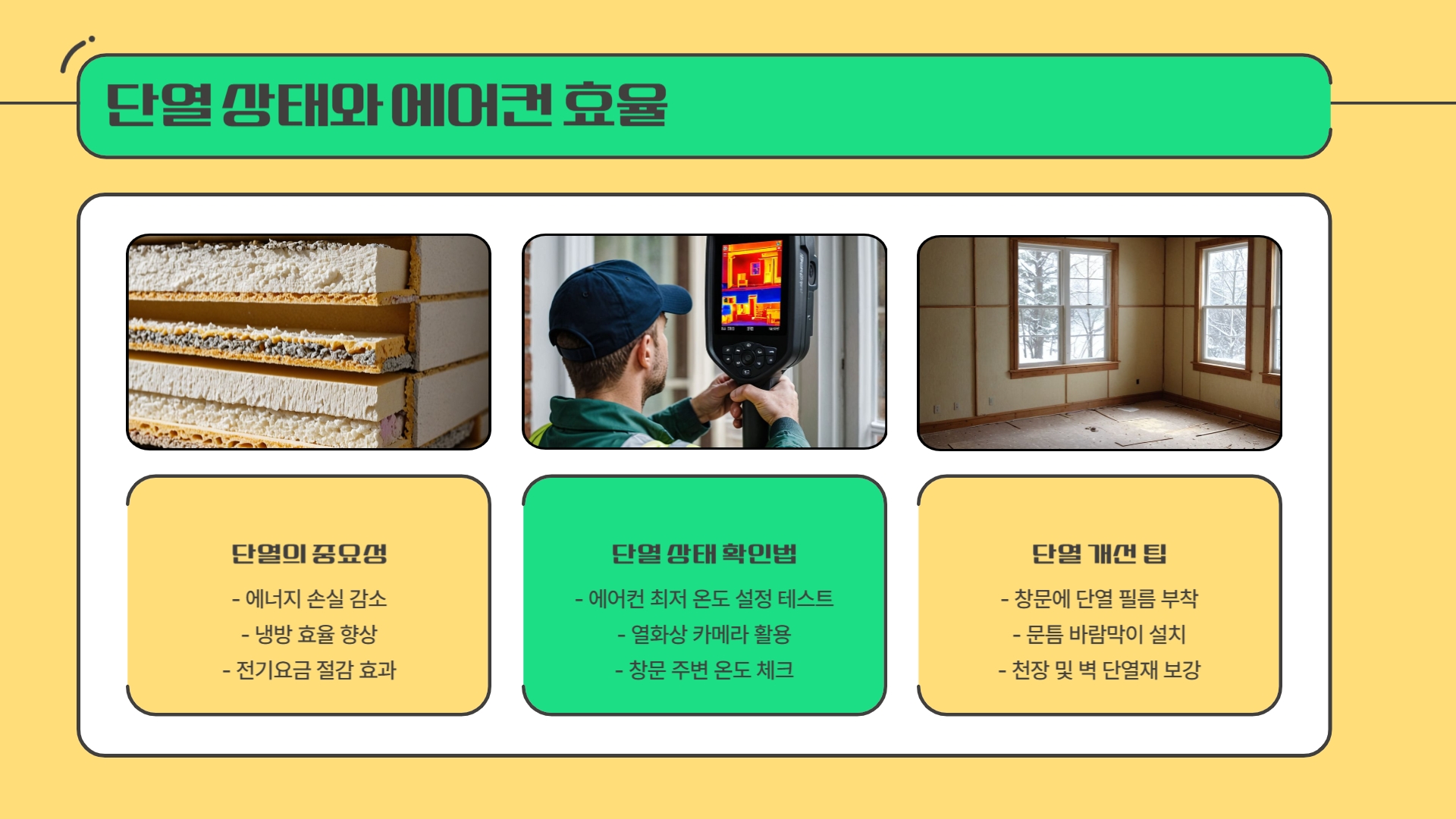 단열 상태와 에어컨 효율

단열의 중요성

- 에너지 손실 감소
- 냉방 효율 향상
- 전기요금 절감 효과

단열 상태 확인법

- 에어컨 최저 온도 설정 테스트
- 열화상 카메라 활용
- 창문 주변 온도 체크

단열 개선 팁

- 창문에 단열 필름 부착
- 문틈 바람막이 설치
- 천장 및 벽 단열재 보강